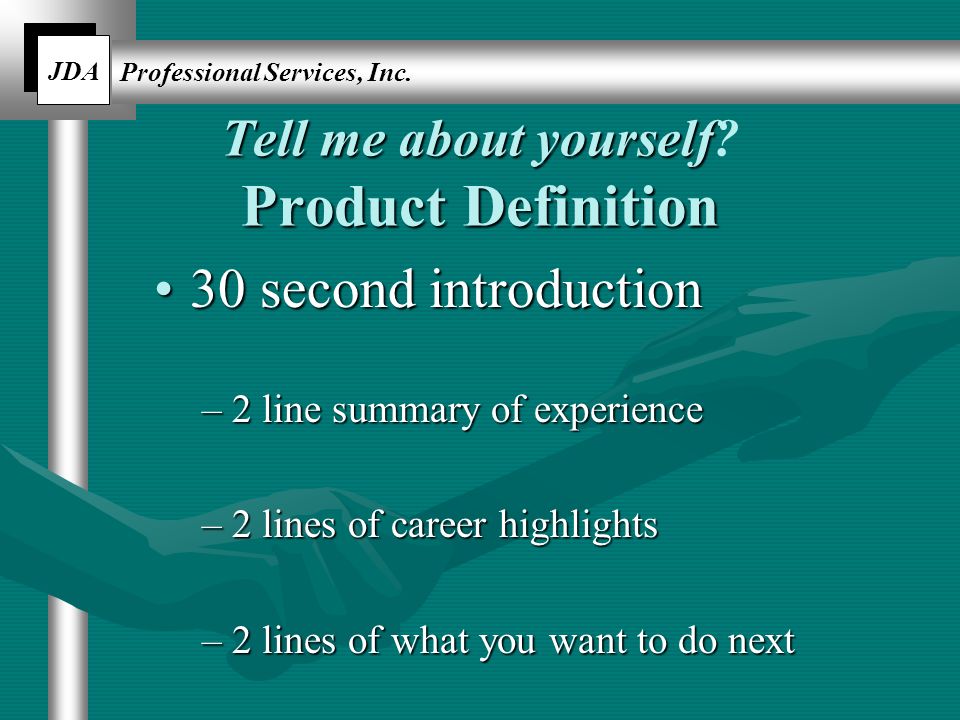 JDA Professional Services, Inc.

Tell me about yourself?
Product Definition

• 30 second introduction

– 2 line summary of experience

– 2 lines of career highlights

– 2 lines of what you want to do next